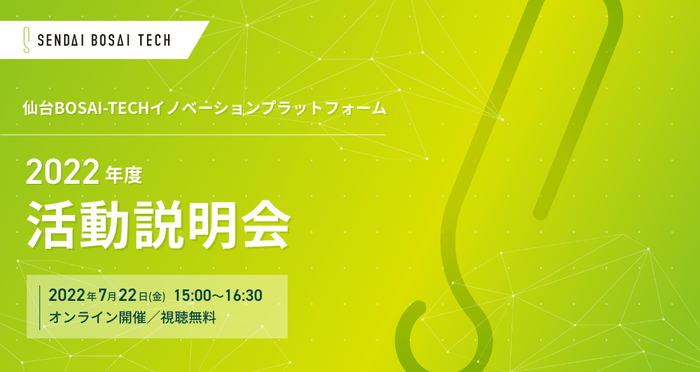 SENDAI BOSAI TECH

仙台BOSAI-TECHイノベーションプラットフォーム

2022年度
活動説明会

2022年7月22日(金) 15:00~16:30
オンライン開催／視聴無料